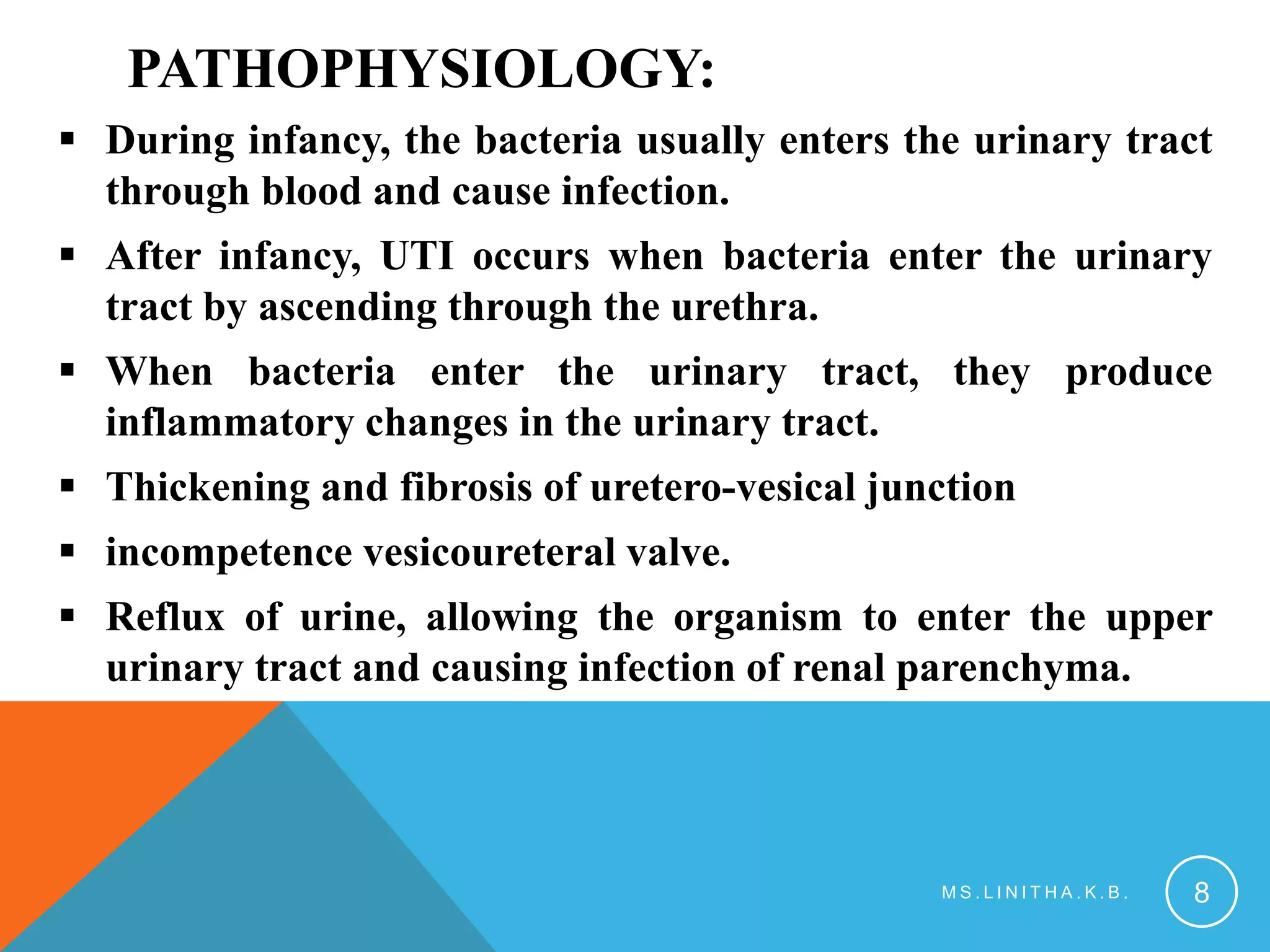 PATHOPHYSIOLOGY:

▪ During infancy, the bacteria usually enters the urinary tract through blood and cause infection.

▪ After infancy, UTI occurs when bacteria enter the urinary tract by ascending through the urethra.

▪ When bacteria enter the urinary tract, they produce inflammatory changes in the urinary tract.

▪ Thickening and fibrosis of uretero-vesical junction

▪ incompetence vesicoureteral valve.

▪ Reflux of urine, allowing the organism to enter the upper urinary tract and causing infection of renal parenchyma.

MS.LINITHA.K.B.

8